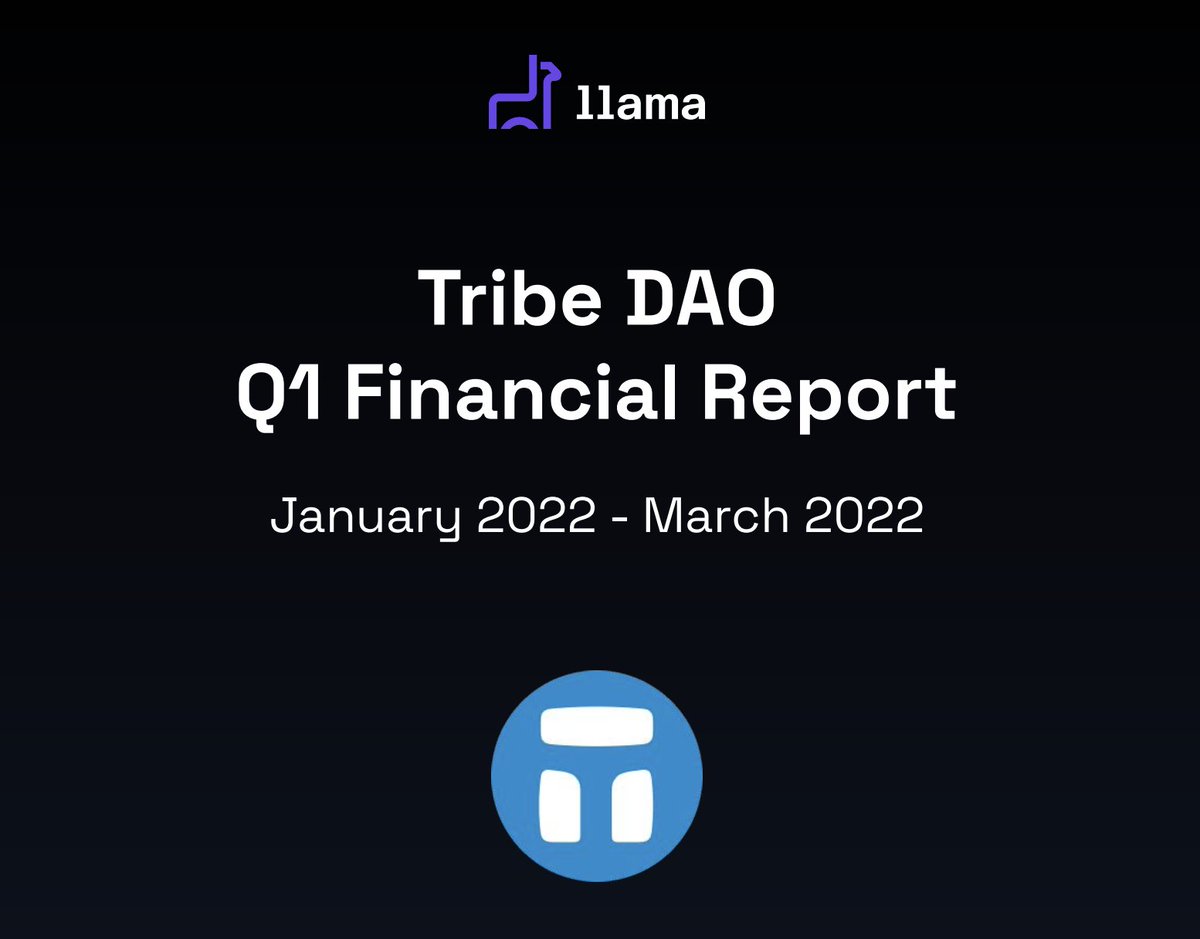 llama

Tribe DAO
Q1 Financial Report

January 2022 - March 2022